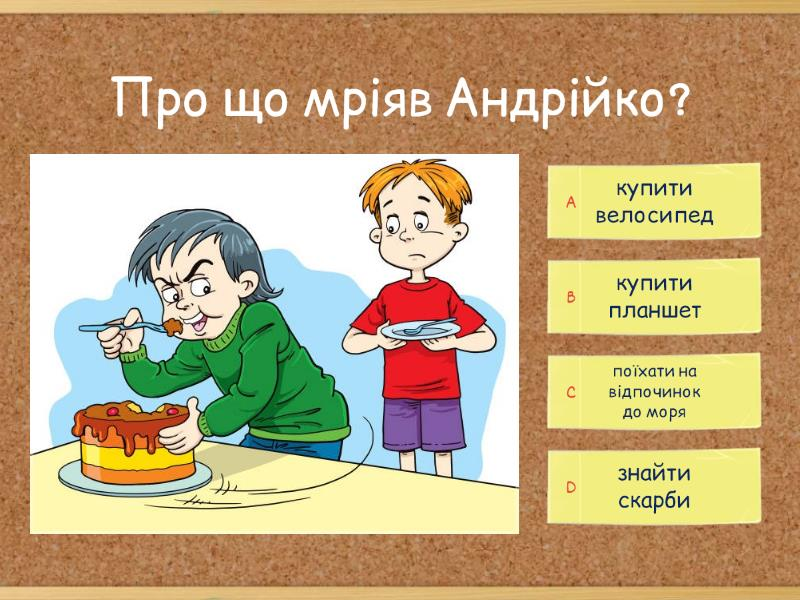 Про що мріяв Андрійко?

A купити велосипед

B купити планшет

C поїхати на відпочинок до моря

D знайти скарби